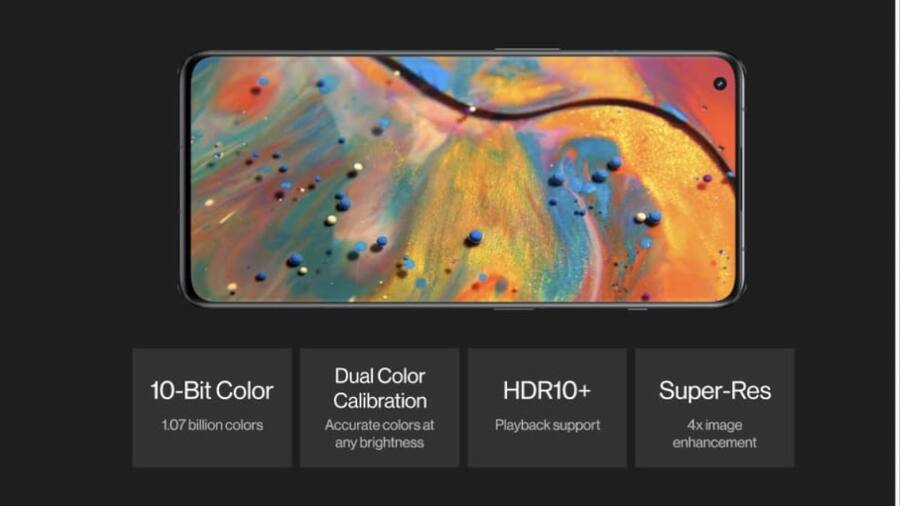 10-Bit Color
1.07 billion colors

Dual Color Calibration
Accurate colors at any brightness

HDR10+
Playback support

Super-Res
4x image enhancement